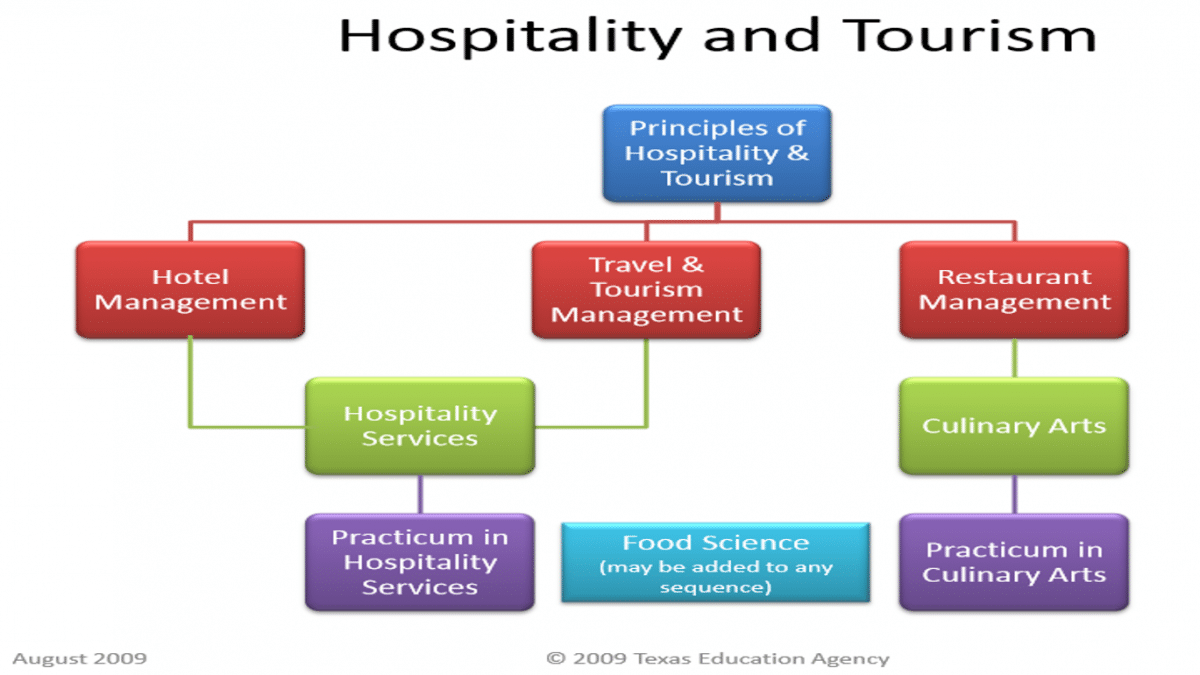 Hospitality and Tourism

Principles of Hospitality & Tourism

Hotel Management

Travel & Tourism Management

Restaurant Management

Hospitality Services

Culinary Arts

Practicum in Hospitality Services

Food Science (may be added to any sequence)

Practicum in Culinary Arts

August 2009

© 2009 Texas Education Agency